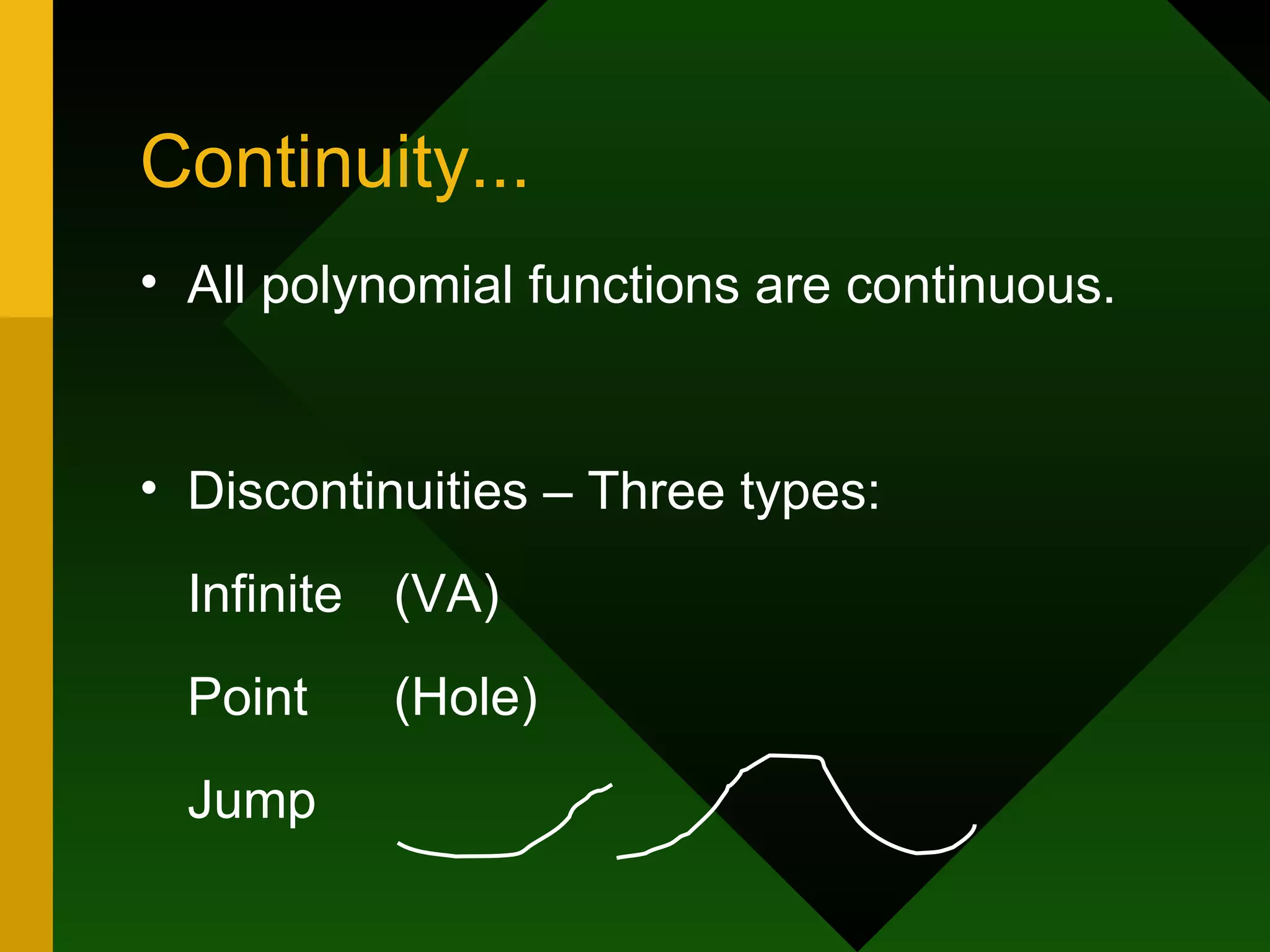 Continuity...

• All polynomial functions are continuous.

• Discontinuities – Three types:

Infinite (VA)

Point (Hole)

Jump